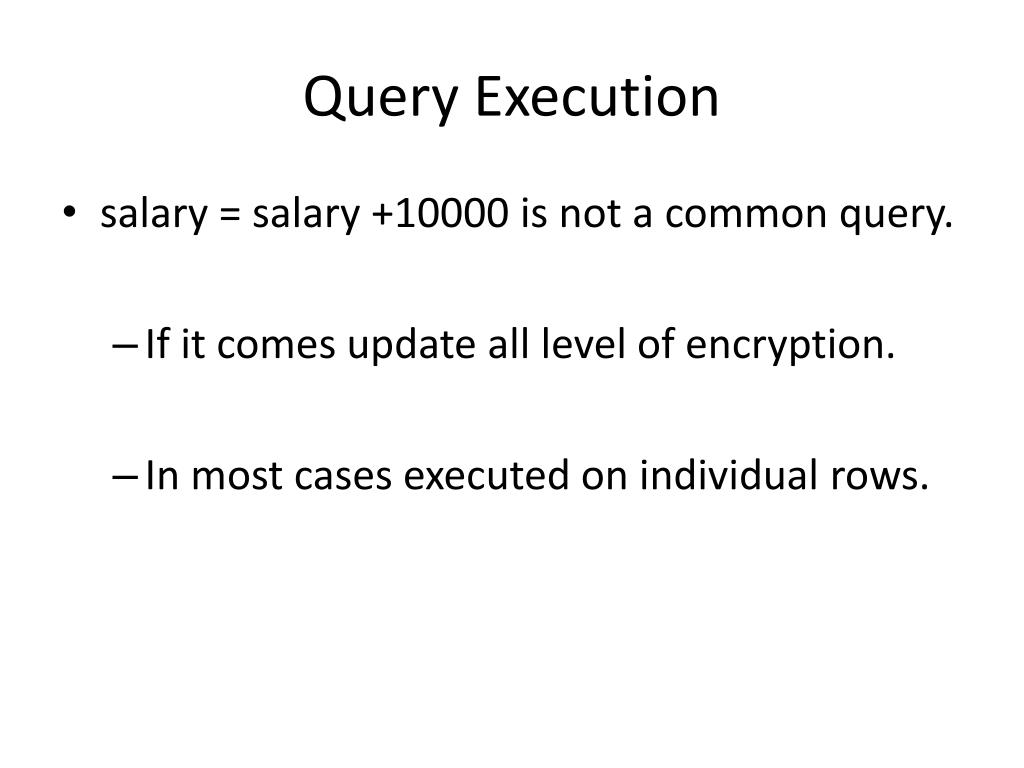 Query Execution

• salary = salary +10000 is not a common query.

– If it comes update all level of encryption.

– In most cases executed on individual rows.